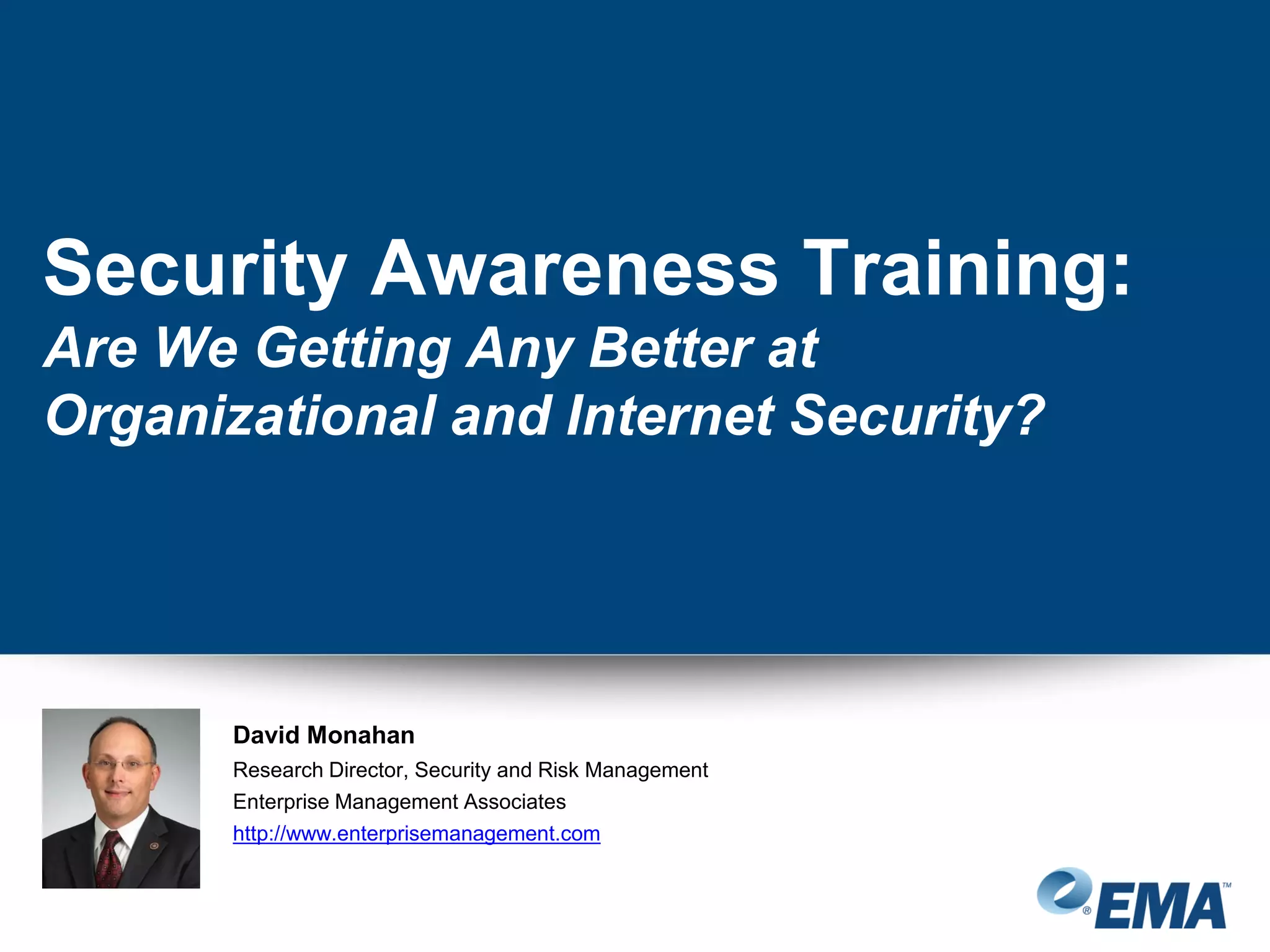 Security Awareness Training:

Are We Getting Any Better at Organizational and Internet Security?

David Monahan

Research Director, Security and Risk Management

Enterprise Management Associates

http://www.enterprisemanagement.com

EMA™